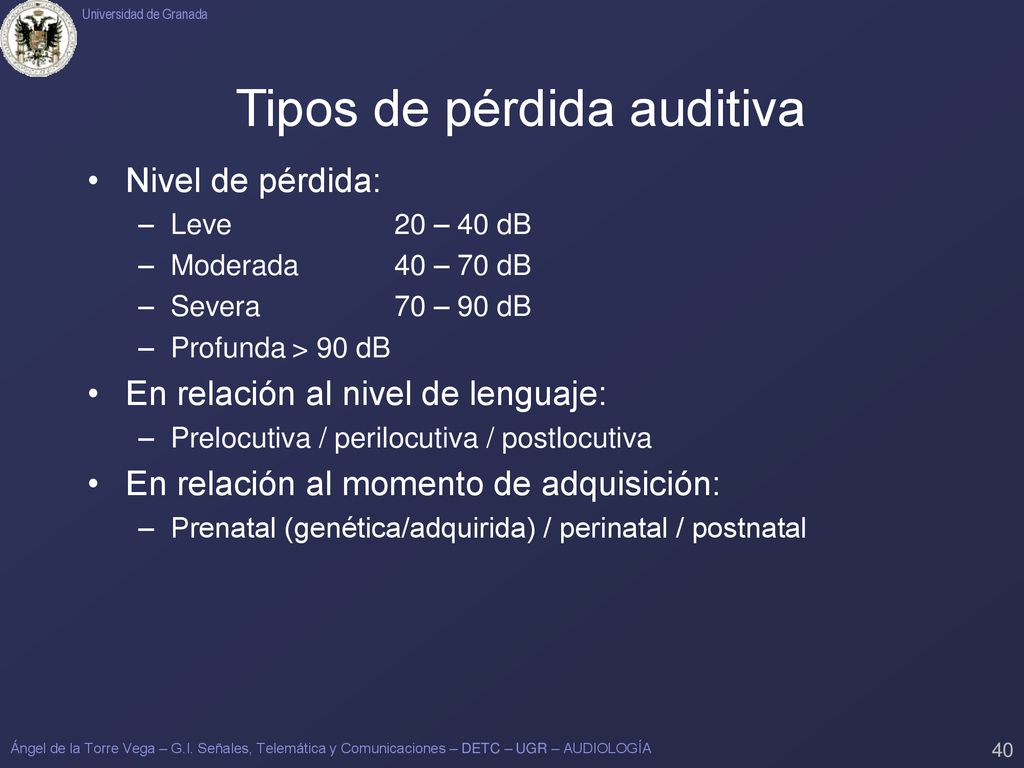 Universidad de Granada

Tipos de pérdida auditiva

• Nivel de pérdida:
– Leve 20 – 40 dB
– Moderada 40 – 70 dB
– Severa 70 – 90 dB
– Profunda > 90 dB
• En relación al nivel de lenguaje:
– Prelocutiva / perilocutiva / postlocutiva
• En relación al momento de adquisición:
– Prenatal (genética/adquirida) / perinatal / postnatal

Ángel de la Torre Vega – G.I. Señales, Telemática y Comunicaciones – DETC – UGR – AUDIOLOGÍA

40